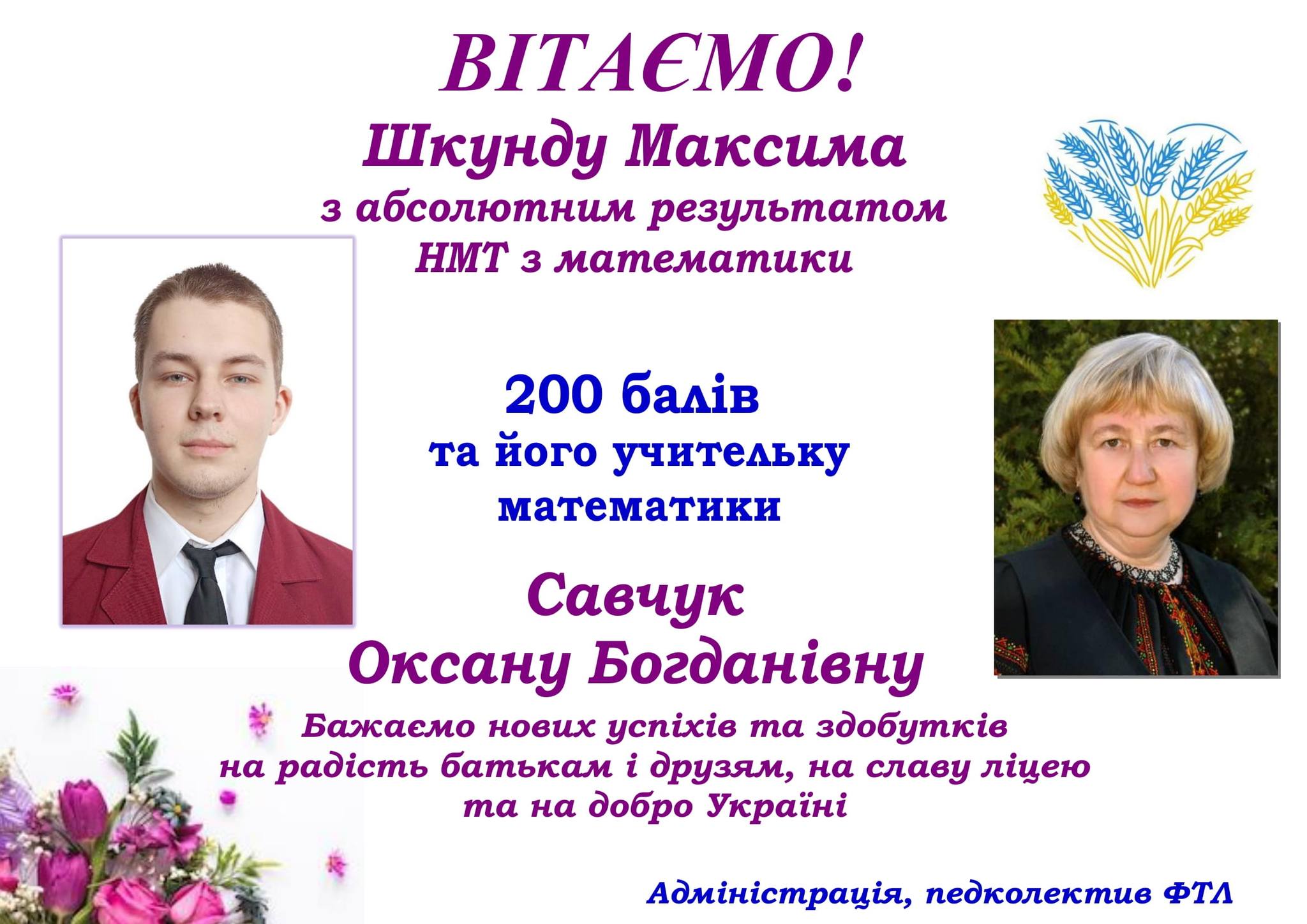 ВІТАЄМО!

Шкунду Максима
з абсолютним результатом
НМТ з математики

200 балів
та його учительку
математики

Савчук
Оксану Богданівну

Бажаємо нових успіхів та здобутків
на радість батькам і друзям, на славу ліцею
та на добро Україні

Адміністрація, педколектив ФТЛ